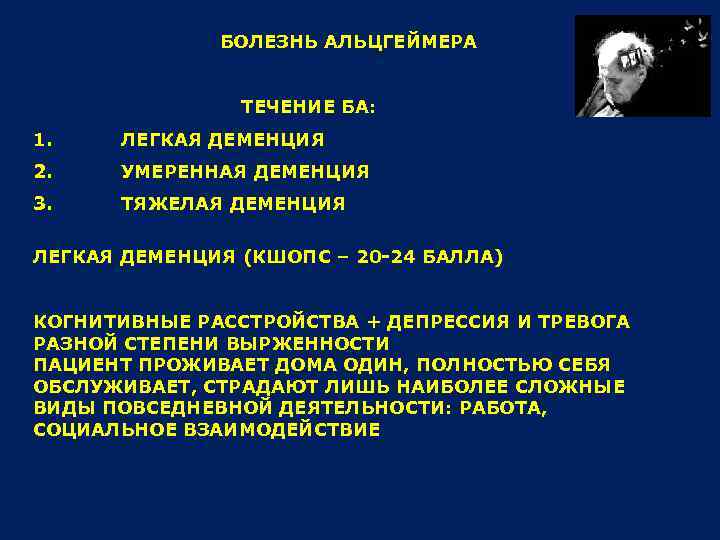 БОЛЕЗНЬ АЛЬЦГЕЙМЕРА

ТЕЧЕНИЕ БА:

1. ЛЕГКАЯ ДЕМЕНЦИЯ

2. УМЕРЕННАЯ ДЕМЕНЦИЯ

3. ТЯЖЕЛАЯ ДЕМЕНЦИЯ

ЛЕГКАЯ ДЕМЕНЦИЯ (КШОПС – 20-24 БАЛЛА)

КОГНИТИВНЫЕ РАССТРОЙСТВА + ДЕПРЕССИЯ И ТРЕВОГА РАЗНОЙ СТЕПЕНИ ВЫРЖЕННОСТИ
ПАЦИЕНТ ПРОЖИВАЕТ ДОМА ОДИН, ПОЛНОСТЬЮ СЕБЯ ОБСЛУЖИВАЕТ, СТРАДАЮТ ЛИШЬ НАИБОЛЕЕ СЛОЖНЫЕ ВИДЫ ПОВСЕДНЕВНОЙ ДЕЯТЕЛЬНОСТИ: РАБОТА, СОЦИАЛЬНОЕ ВЗАИМОДЕЙСТВИЕ